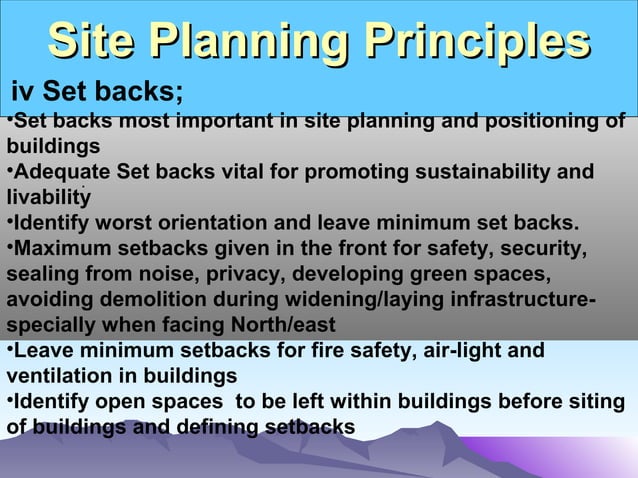 Site Planning Principles

iv Set backs;

•Set backs most important in site planning and positioning of buildings

•Adequate Set backs vital for promoting sustainability and livability

•Identify worst orientation and leave minimum set backs.

•Maximum setbacks given in the front for safety, security, sealing from noise, privacy, developing green spaces, avoiding demolition during widening/laying infrastructure-specially when facing North/east

•Leave minimum setbacks for fire safety, air-light and ventilation in buildings

•Identify open spaces to be left within buildings before siting of buildings and defining setbacks